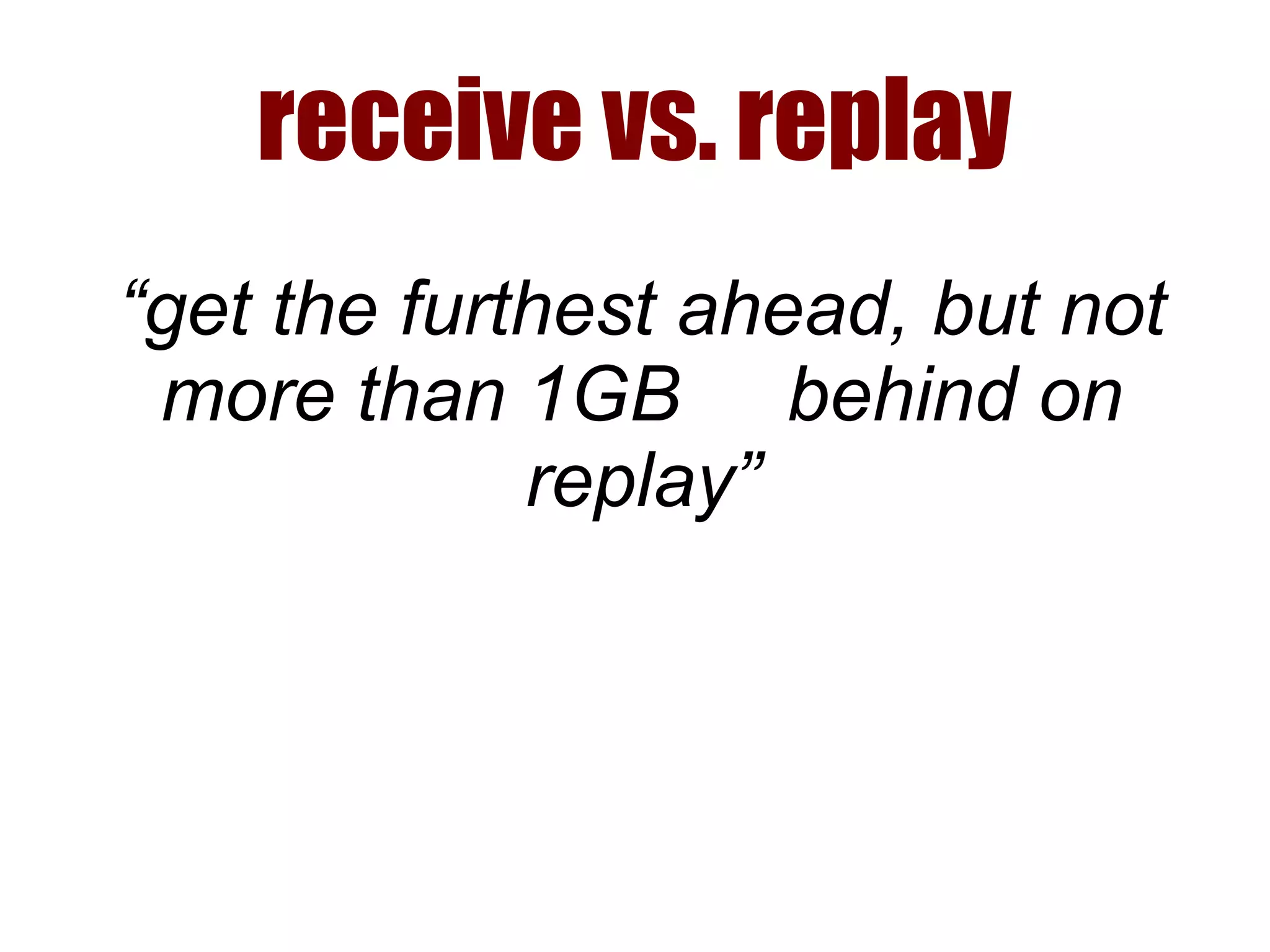 receive vs. replay

“get the furthest ahead, but not more than 1GB behind on replay”